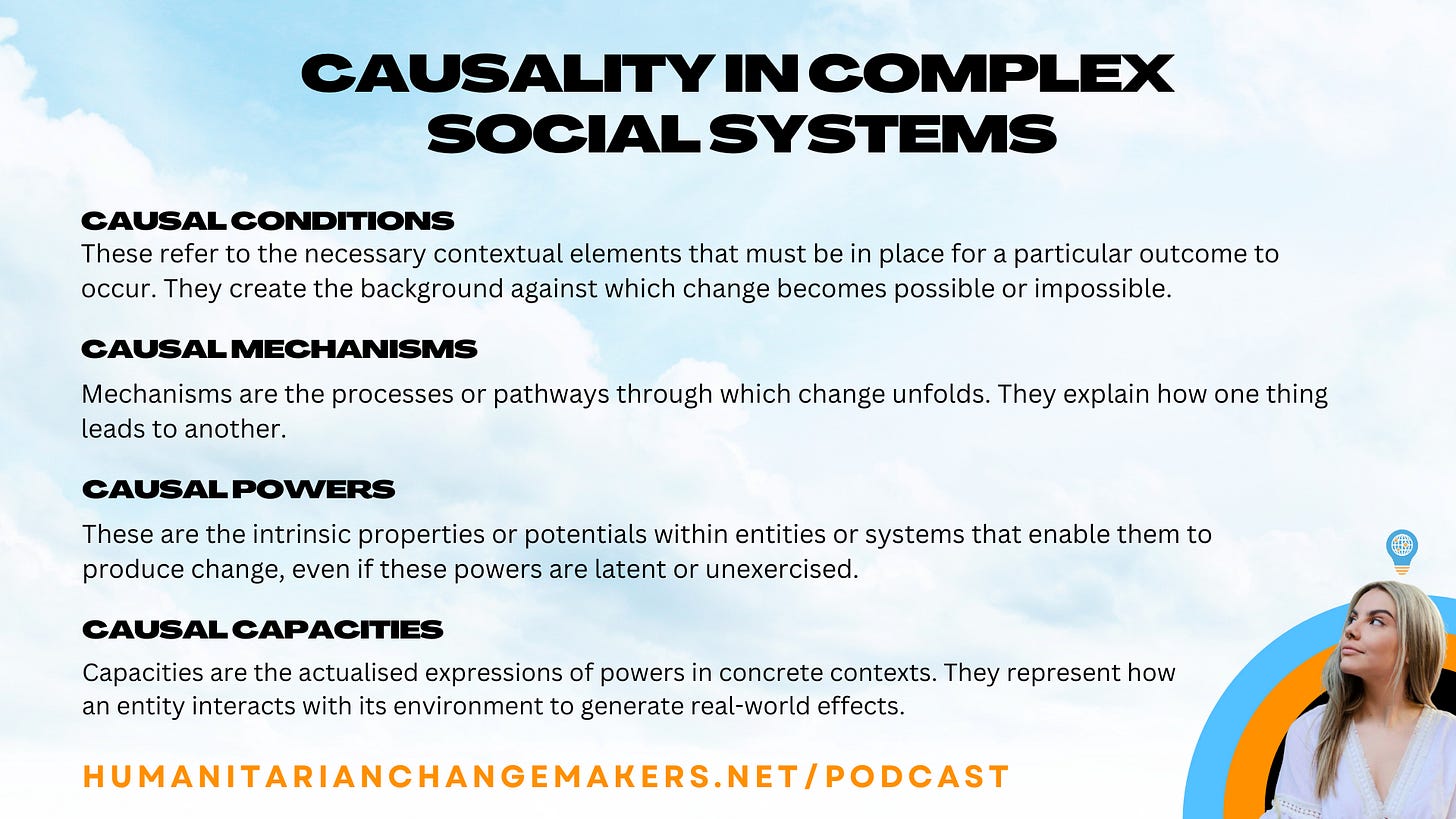 CAUSALITY IN COMPLEX SOCIAL SYSTEMS

CAUSAL CONDITIONS
These refer to the necessary contextual elements that must be in place for a particular outcome to occur. They create the background against which change becomes possible or impossible.

CAUSAL MECHANISMS
Mechanisms are the processes or pathways through which change unfolds. They explain how one thing leads to another.

CAUSAL POWERS
These are the intrinsic properties or potentials within entities or systems that enable them to produce change, even if these powers are latent or unexercised.

CAUSAL CAPACITIES
Capacities are the actualised expressions of powers in concrete contexts. They represent how an entity interacts with its environment to generate real-world effects.

HUMANITARIANCHANGEMAKERS.NET/PODCAST